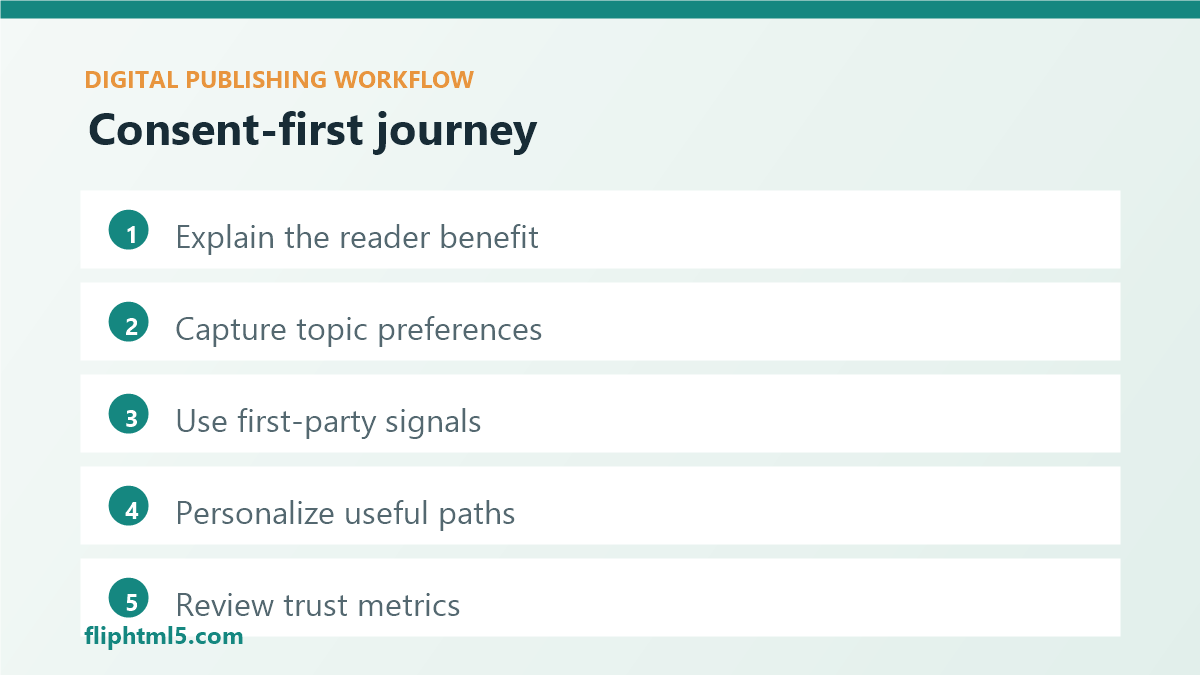 DIGITAL PUBLISHING WORKFLOW

Consent-first journey

1 Explain the reader benefit

2 Capture topic preferences

3 Use first-party signals

4 Personalize useful paths

5 Review trust metrics

fliphtml5.com